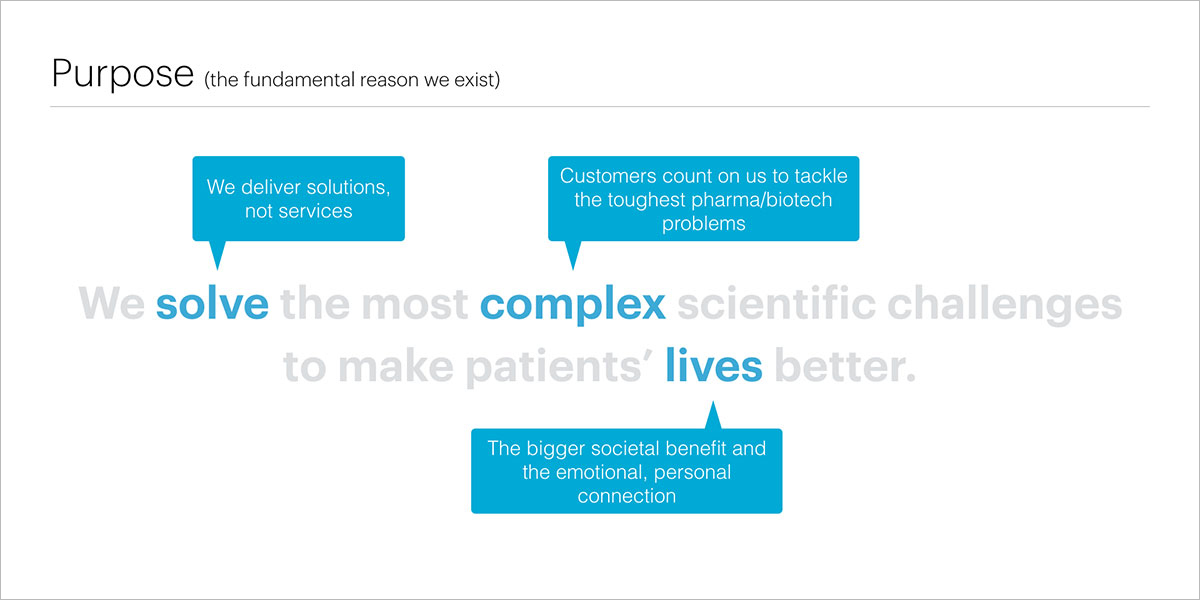 Purpose (the fundamental reason we exist)

We deliver solutions, not services

Customers count on us to tackle the toughest pharma/biotech problems

We solve the most complex scientific challenges to make patients' lives better.

The bigger societal benefit and the emotional, personal connection